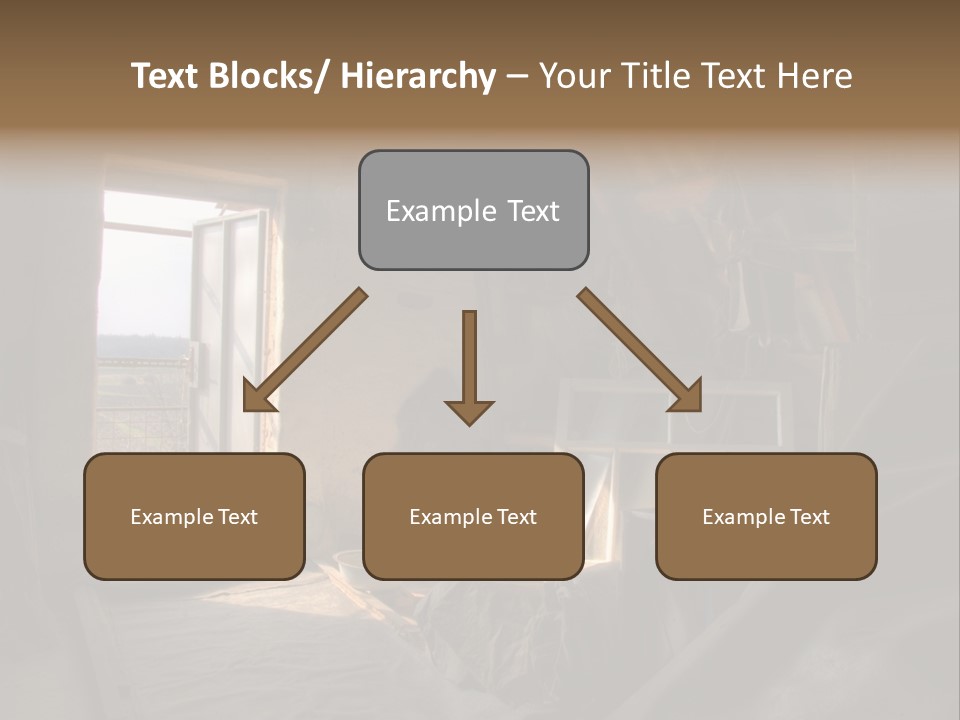 Text Blocks/ Hierarchy – Your Title Text Here

Example Text

Example Text

Example Text

Example Text